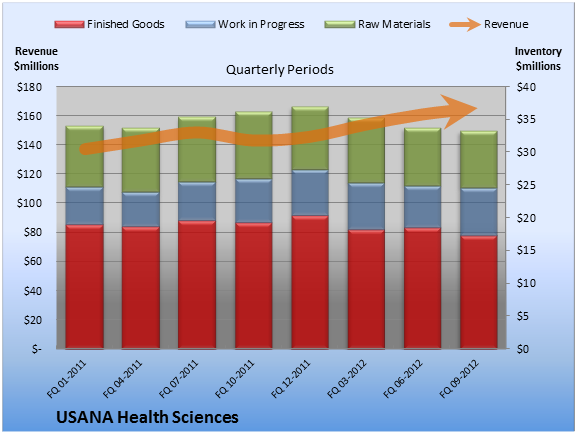 Finished Goods Work in Progress Raw Materials Revenue

Revenue $millions

Quarterly Periods

Inventory $millions

$180
$160
$140
$120
$100
$80
$60
$40
$20
$-

$40
$35
$30
$25
$20
$15
$10
$5
$0

FQ 01-2011
FQ 04-2011
FQ 07-2011
FQ 10-2011
FQ 12-2011
FQ 03-2012
FQ 06-2012
FQ 09-2012

USANA Health Sciences